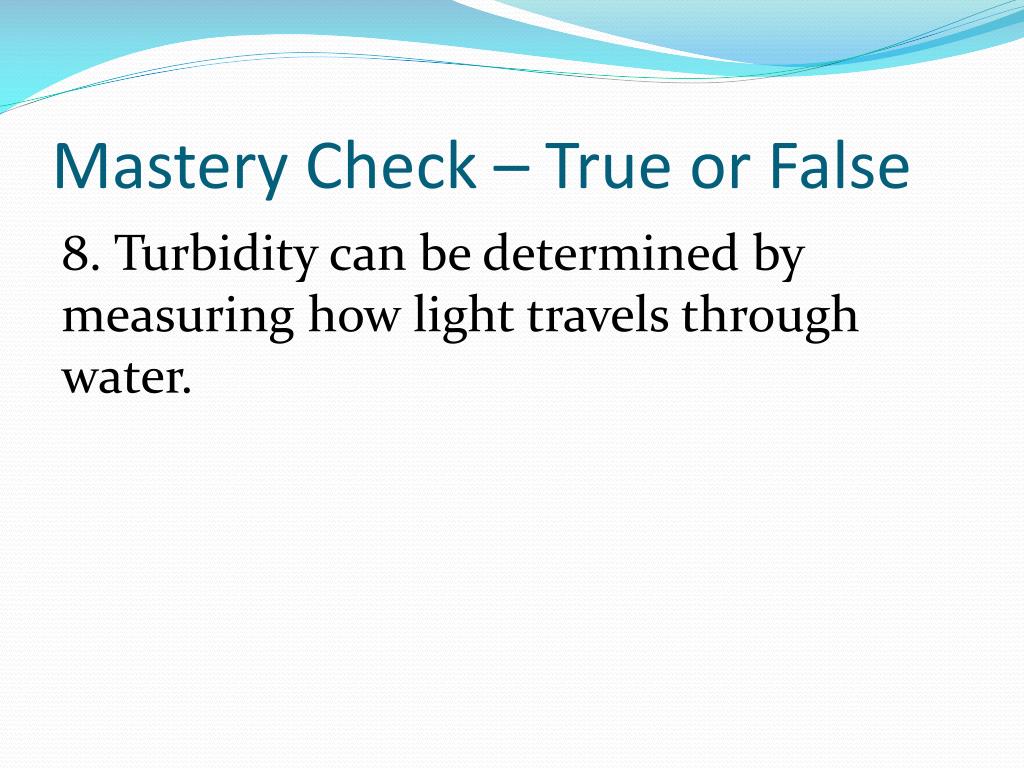 Mastery Check – True or False

8. Turbidity can be determined by measuring how light travels through water.